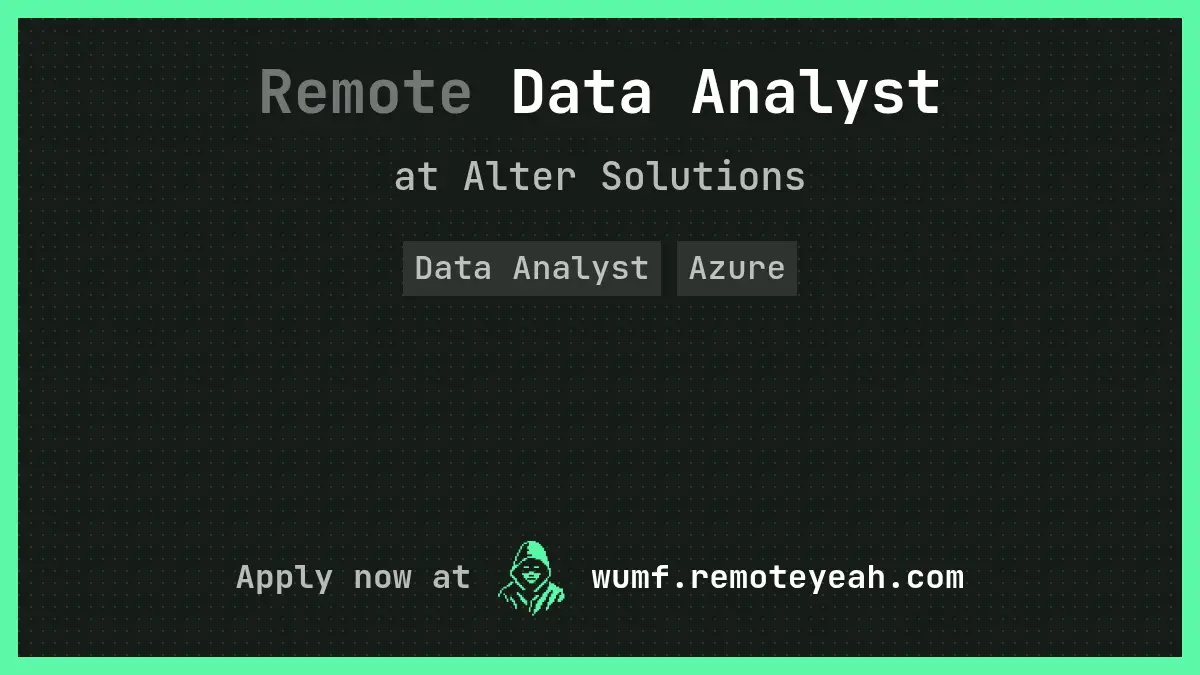 Remote Data Analyst

at Alter Solutions

Data Analyst Azure

Apply now at wumf.remoteyeah.com